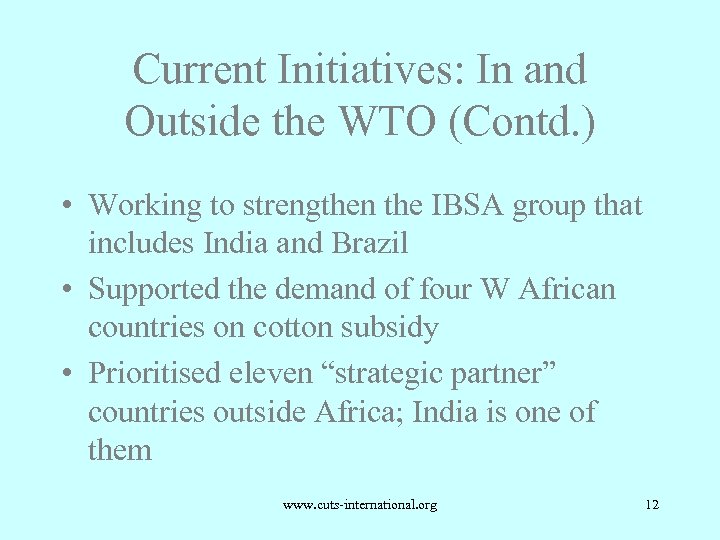 Current Initiatives: In and Outside the WTO (Contd.)

• Working to strengthen the IBSA group that includes India and Brazil

• Supported the demand of four W African countries on cotton subsidy

• Prioritised eleven “strategic partner” countries outside Africa; India is one of them

www.cuts-international.org

12